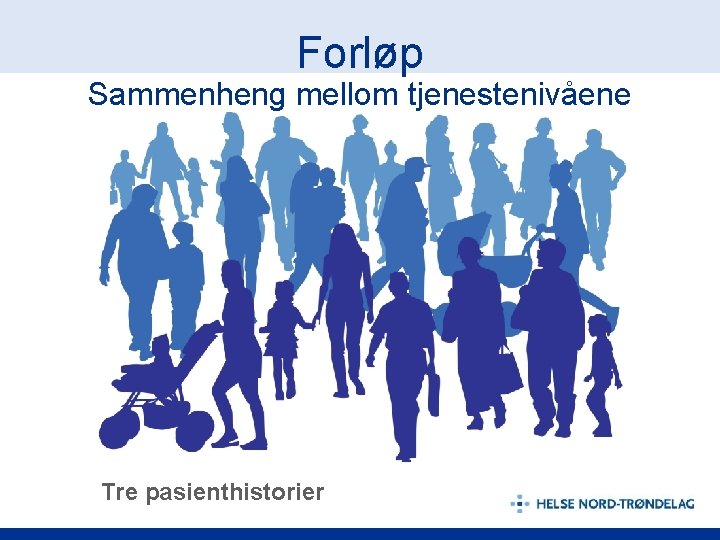 Forløp

Sammenheng mellom tjenestenivåene

Tre pasienthistorier

HELSE NORD-TRØNDELAG